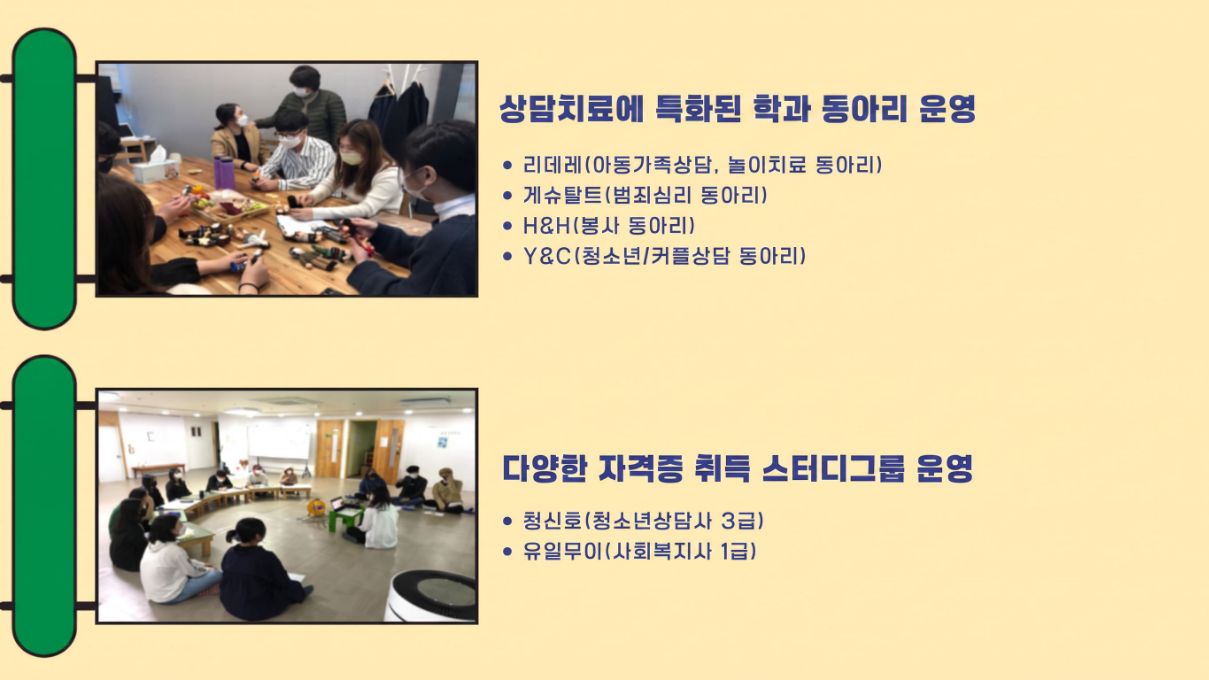 상담치료에 특화된 학과 동아리 운영

• 리데레(아동가족상담, 놀이치료 동아리)
• 게슈탈트(범죄심리 동아리)
• H&H(봉사 동아리)
• Y&C(청소년/커플상담 동아리)

다양한 자격증 취득 스터디그룹 운영

• 청신호(청소년상담사 3급)
• 유일무이(사회복지사 1급)